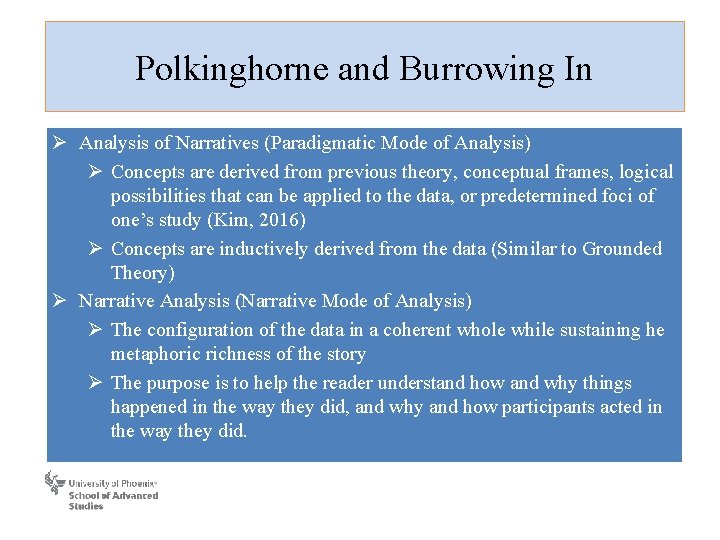 Polkinghorne and Burrowing In

➢ Analysis of Narratives (Paradigmatic Mode of Analysis)

➢ Concepts are derived from previous theory, conceptual frames, logical possibilities that can be applied to the data, or predetermined foci of one's study (Kim, 2016)

➢ Concepts are inductively derived from the data (Similar to Grounded Theory)

➢ Narrative Analysis (Narrative Mode of Analysis)

➢ The configuration of the data in a coherent whole while sustaining he metaphoric richness of the story

➢ The purpose is to help the reader understand how and why things happened in the way they did, and why and how participants acted in the way they did.

University of Phoenix
School of Advanced Studies